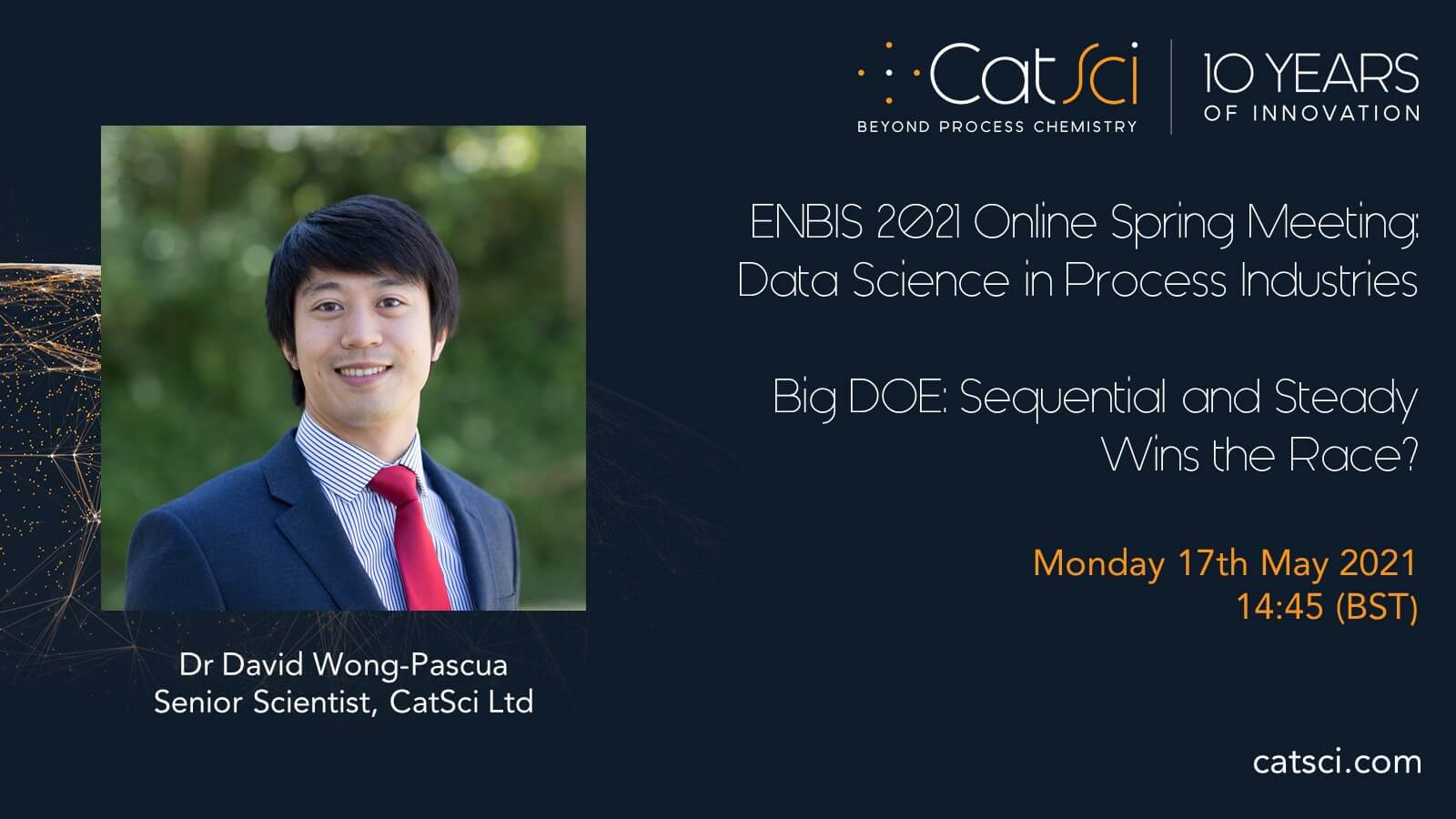 CatSci
BEYOND PROCESS CHEMISTRY

10 YEARS
OF INNOVATION

ENBIS 2021 Online Spring Meeting: Data Science in Process Industries

Big DOE: Sequential and Steady Wins the Race?

Monday 17th May 2021
14:45 (BST)

Dr David Wong-Pascua
Senior Scientist, CatSci Ltd

catsci.com